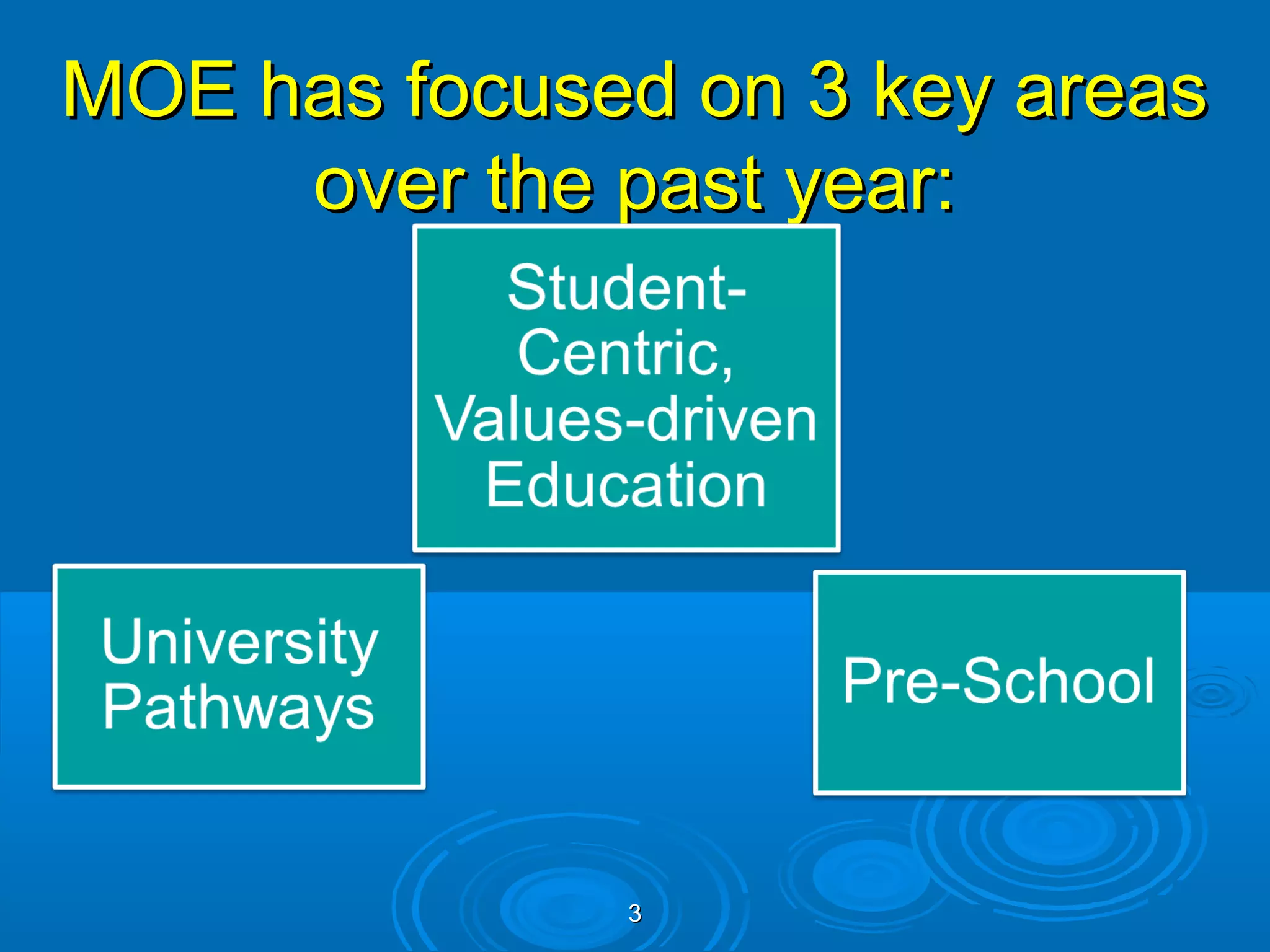 MOE has focused on 3 key areas over the past year:

Student-Centric, Values-driven Education

University Pathways

Pre-School

3